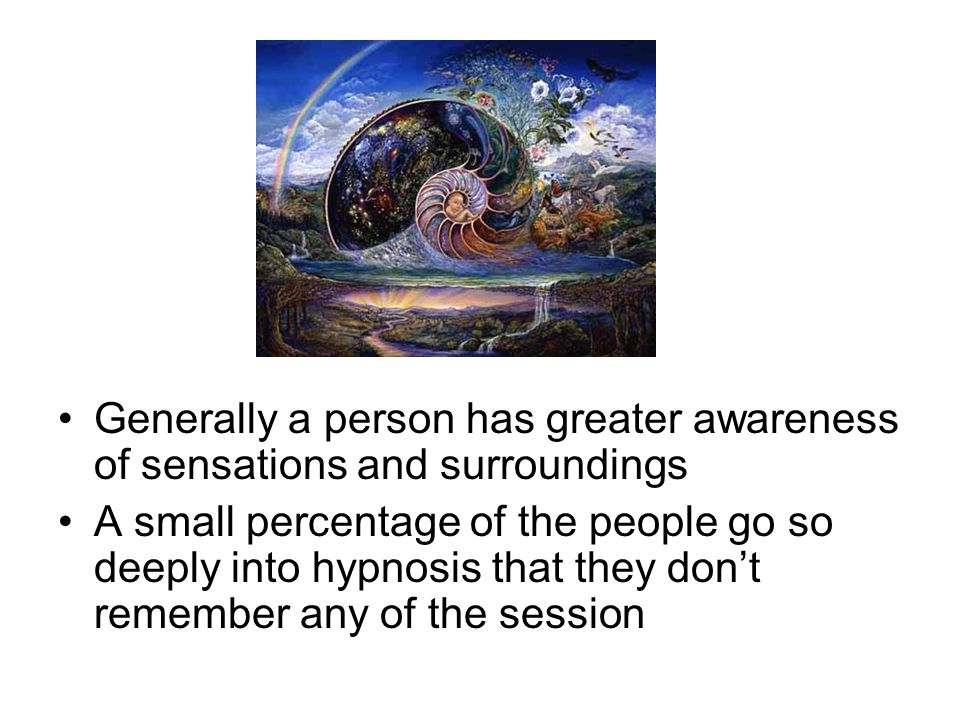 • Generally a person has greater awareness of sensations and surroundings
• A small percentage of the people go so deeply into hypnosis that they don’t remember any of the session